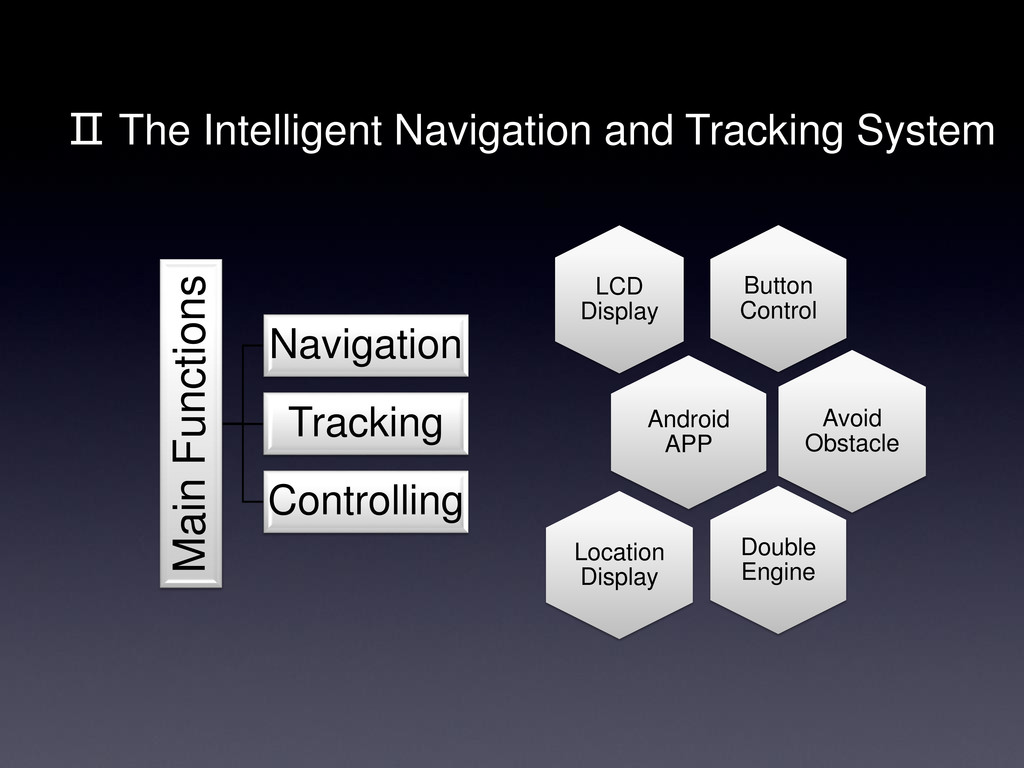 Ⅱ The Intelligent Navigation and Tracking System

Main Functions

Navigation

Tracking

Controlling

LCD Display

Button Control

Android APP

Avoid Obstacle

Location Display

Double Engine